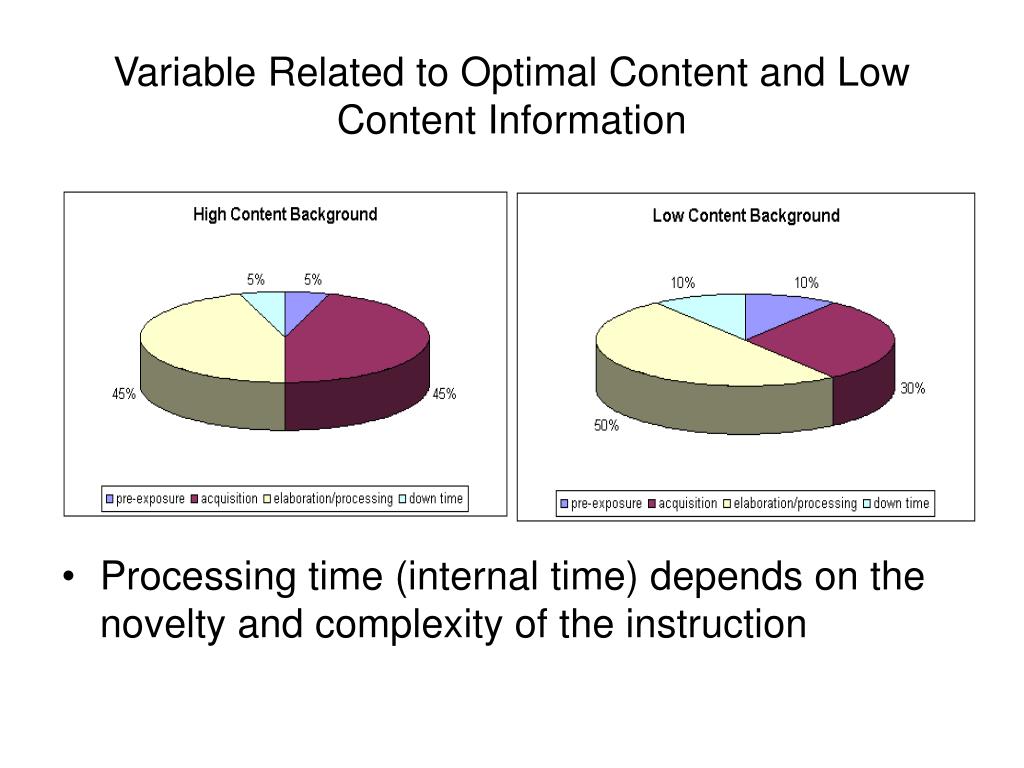 Variable Related to Optimal Content and Low Content Information

High Content Background

5%
5%
45%
45%

pre-exposure acquisition elaboration/processing down time

Low Content Background

10%
10%
30%
50%

pre-exposure acquisition elaboration/processing down time

• Processing time (internal time) depends on the novelty and complexity of the instruction